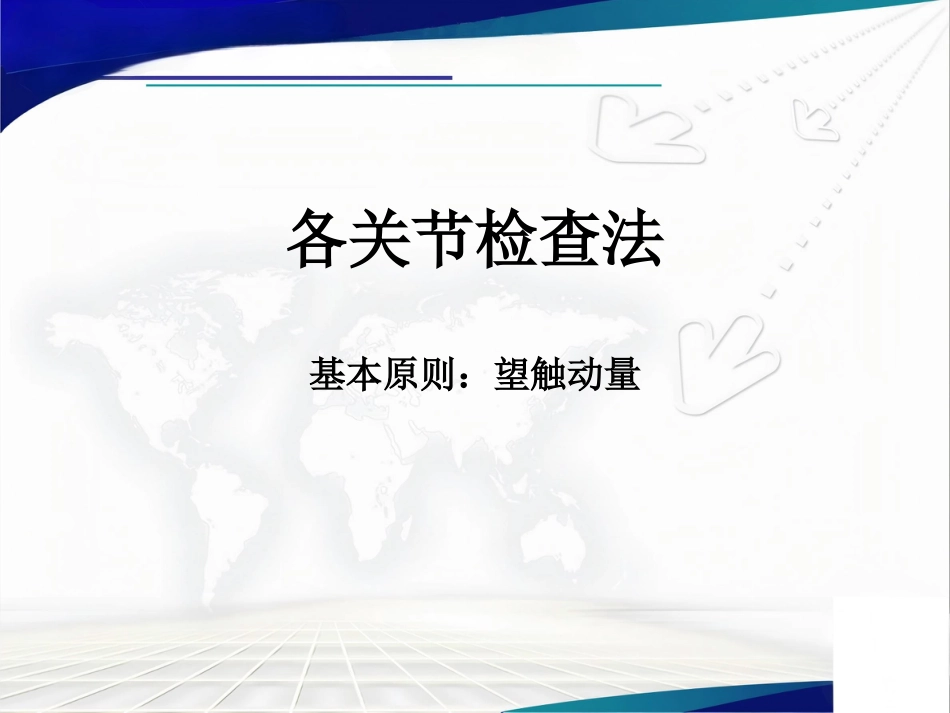 各关节检查法

基本原则：望触动量